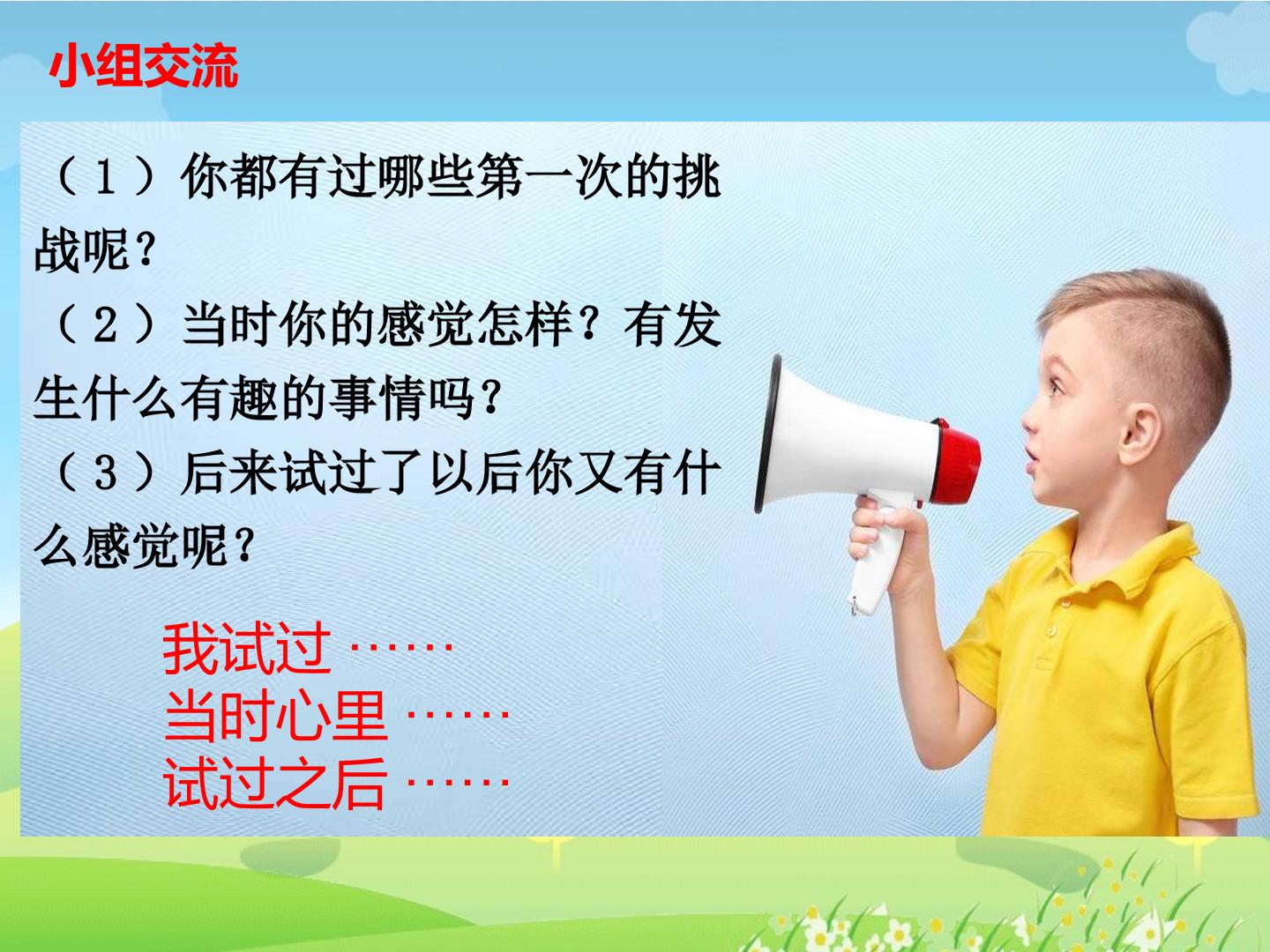 小组交流

（1）你都有过哪些第一次的挑战呢？

（2）当时你的感觉怎样？有发生什么有趣的事情吗？

（3）后来试过了以后你又有什么感觉呢？

我试过……
当时心里……
试过之后……